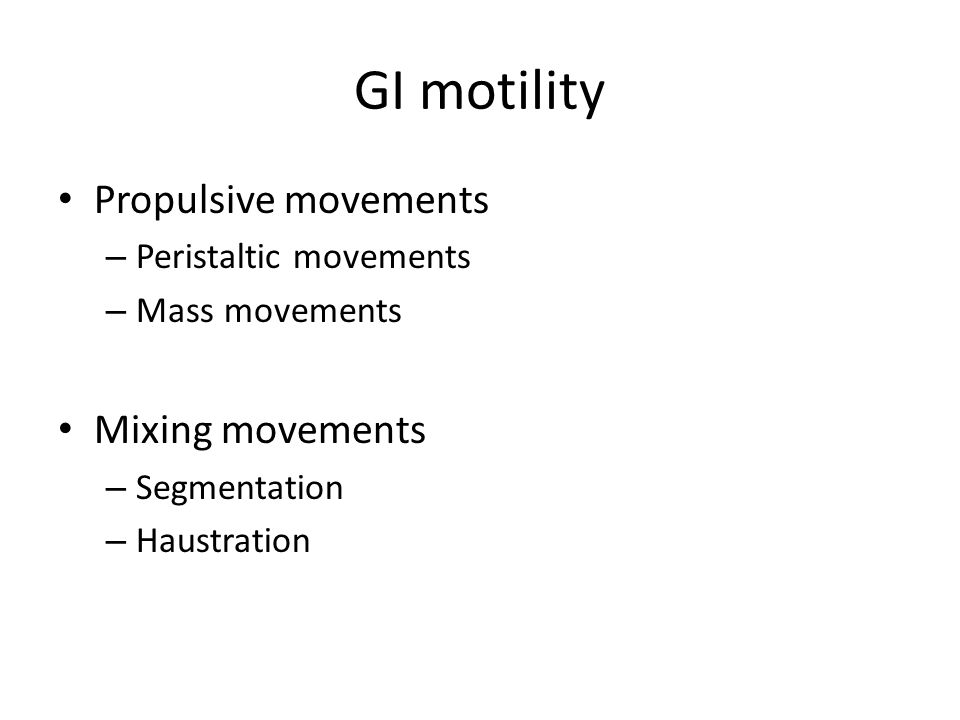 GI motility

• Propulsive movements
– Peristaltic movements
– Mass movements

• Mixing movements
– Segmentation
– Haustration